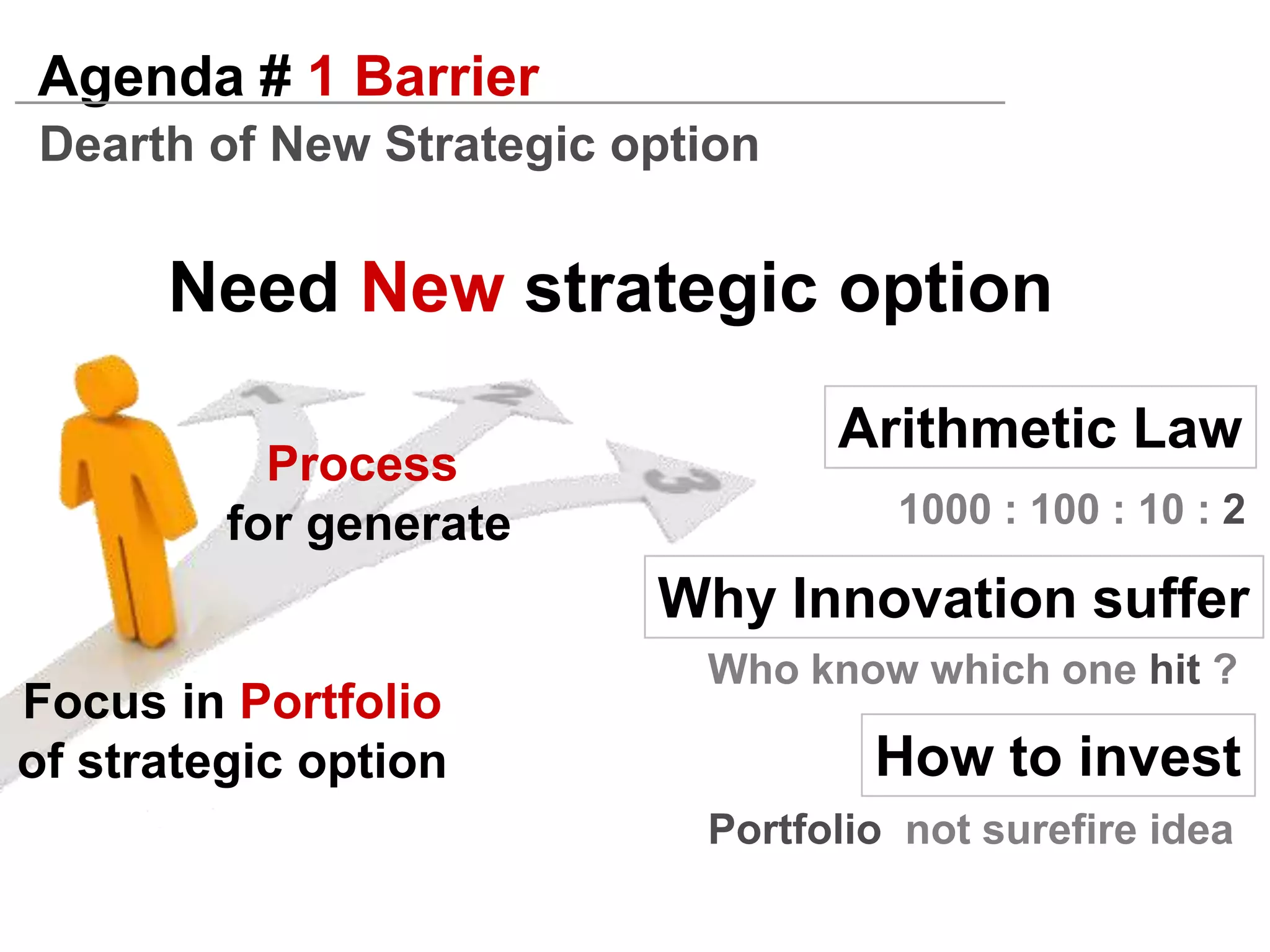 Agenda # 1 Barrier

Dearth of New Strategic option

Need New strategic option

1

2

3

Process
for generate

Focus in Portfolio
of strategic option

Arithmetic Law

1000 : 100 : 10 : 2

Why Innovation suffer

Who know which one hit ?

How to invest

Portfolio not surefire idea